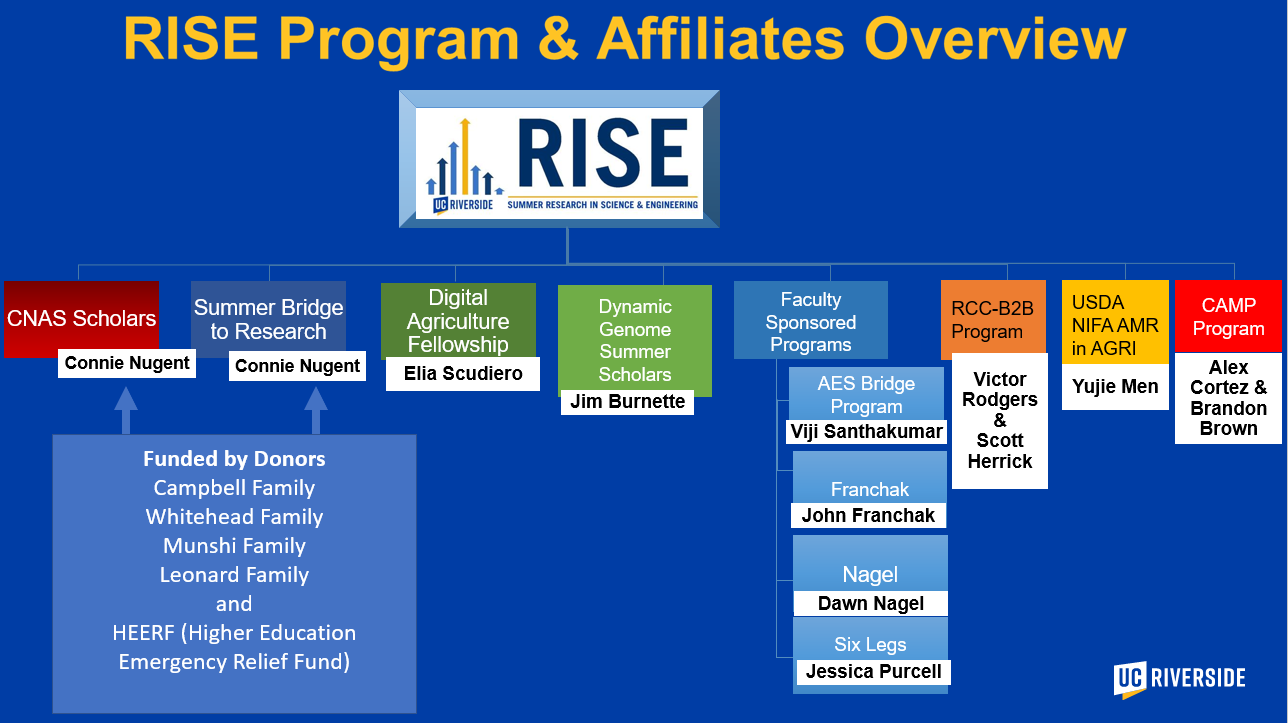 RISE Program & Affiliates Overview

UC RIVERSIDE RISE SUMMER RESEARCH IN SCIENCE & ENGINEERING

CNAS Scholars
Connie Nugent

Summer Bridge to Research
Connie Nugent

Digital Agriculture Fellowship
Elia Scudiero

Dynamic Genome Summer Scholars
Jim Burnette

Faculty Sponsored Programs

AES Bridge Program
Viji Santhakumar

Franchak
John Franchak

Nagel
Dawn Nagel

Six Legs
Jessica Purcell

RCC-B2B Program
Victor Rodgers & Scott Herrick

USDA NIFA AMR in AGRI
Yujie Men

CAMP Program
Alex Cortez & Brandon Brown

Funded by Donors
Campbell Family
Whitehead Family
Munshi Family
Leonard Family
and
HEERF (Higher Education Emergency Relief Fund)

UC RIVERSIDE